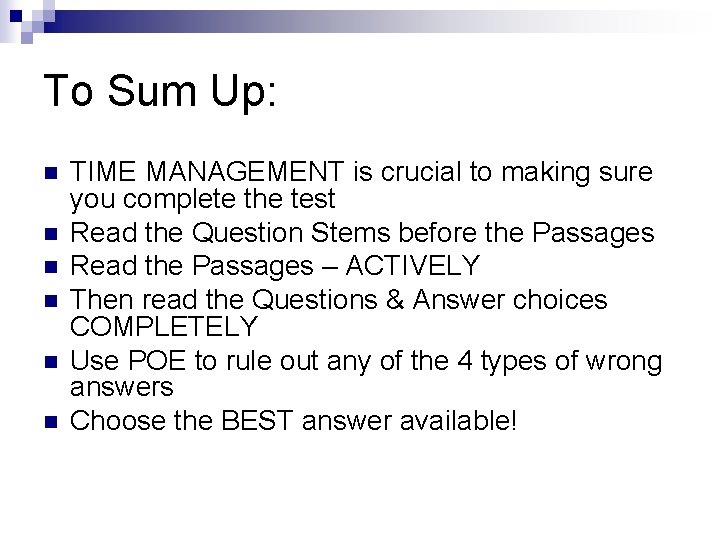 To Sum Up:

- TIME MANAGEMENT is crucial to making sure you complete the test
- Read the Question Stems before the Passages
- Read the Passages – ACTIVELY
- Then read the Questions & Answer choices COMPLETELY
- Use POE to rule out any of the 4 types of wrong answers
- Choose the BEST answer available!